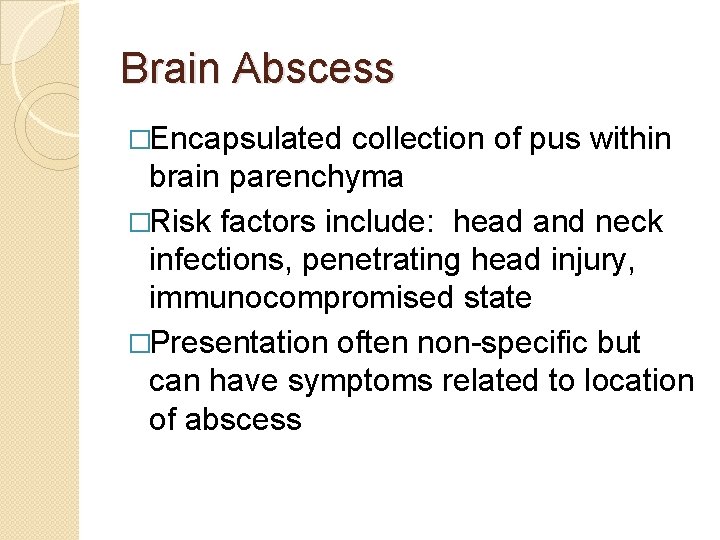 Brain Abscess

□Encapsulated collection of pus within brain parenchyma

□Risk factors include:  head and neck infections, penetrating head injury, immunocompromised state

□Presentation often non-specific but can have symptoms related to location of abscess